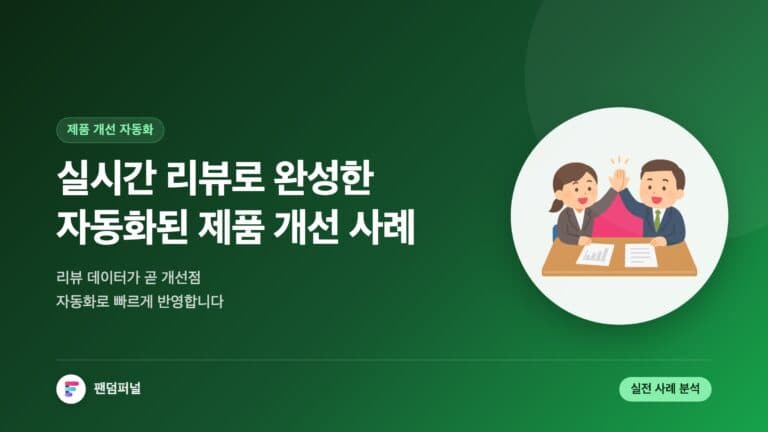 제품 개선 자동화

실시간 리뷰로 완성한 자동화된 제품 개선 사례

리뷰 데이터가 곧 개선점
자동화로 빠르게 반영합니다

팬덤퍼널

실전 사례 분석